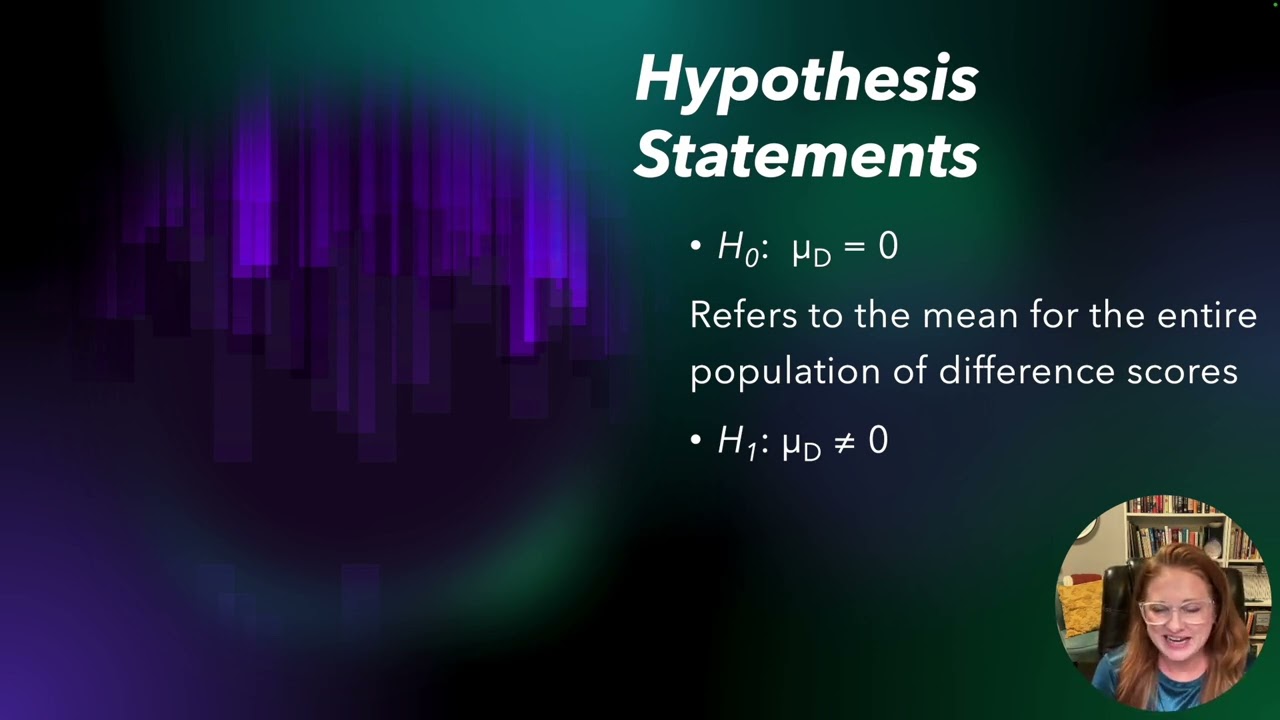 Hypothesis Statements

• $H_0$: $\mu_D = 0$

Refers to the mean for the entire population of difference scores

• $H_1$: $\mu_D \neq 0$